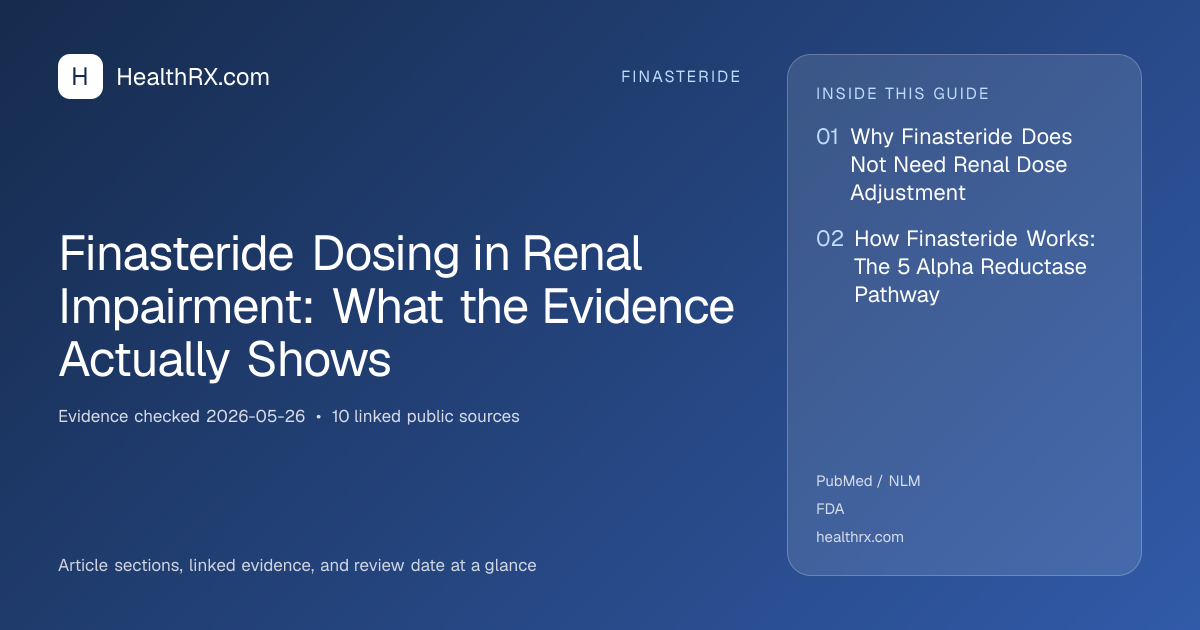 H HealthRX.com

FINASTERIDE

Finasteride Dosing in Renal Impairment: What the Evidence Actually Shows

Evidence checked 2026-05-26 • 10 linked public sources

Article sections, linked evidence, and review date at a glance

INSIDE THIS GUIDE

01 Why Finasteride Does Not Need Renal Dose Adjustment

02 How Finasteride Works: The 5 Alpha Reductase Pathway

PubMed / NLM
FDA
healthrx.com